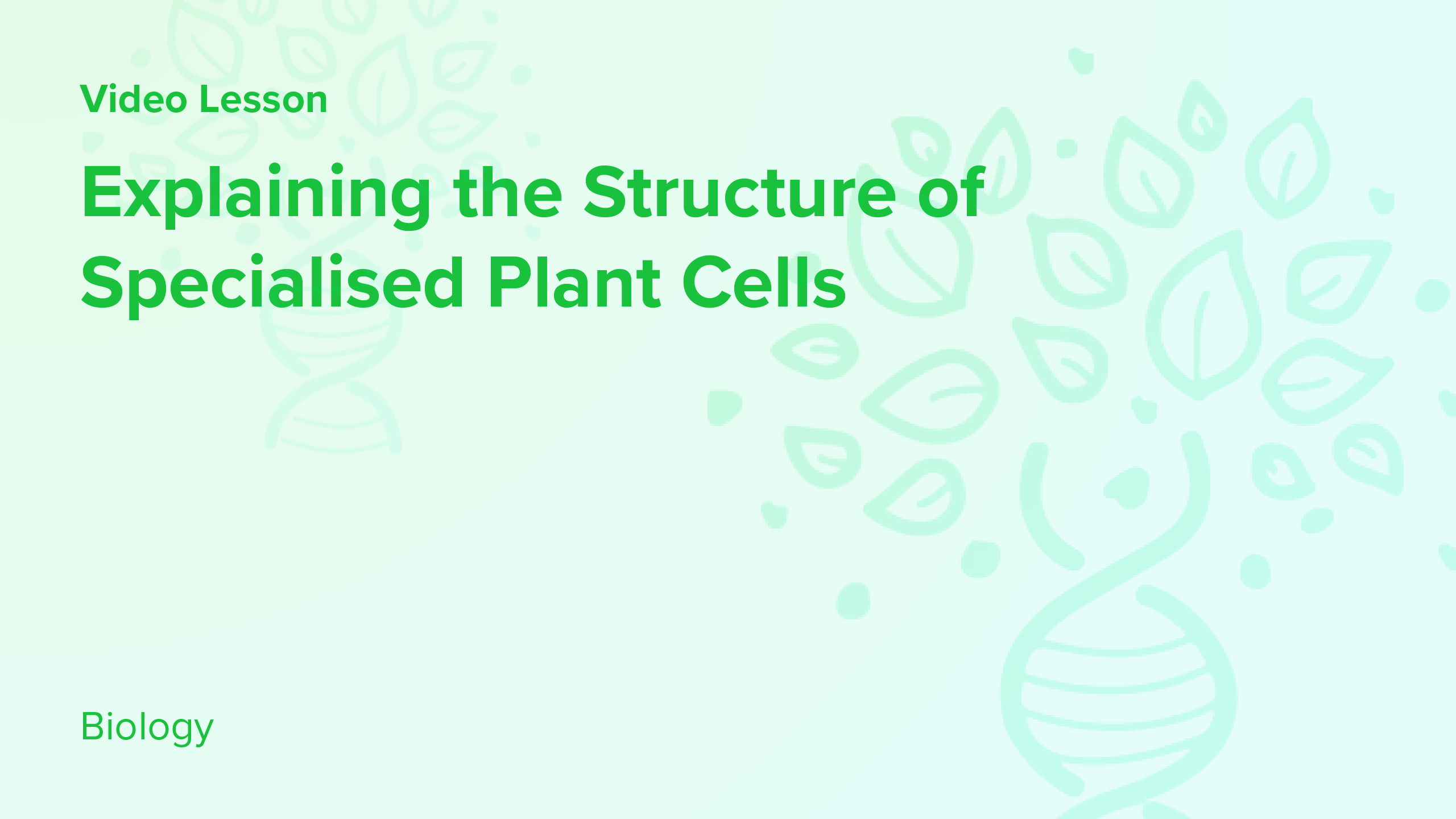 Video Lesson

Explaining the Structure of Specialised Plant Cells

Biology